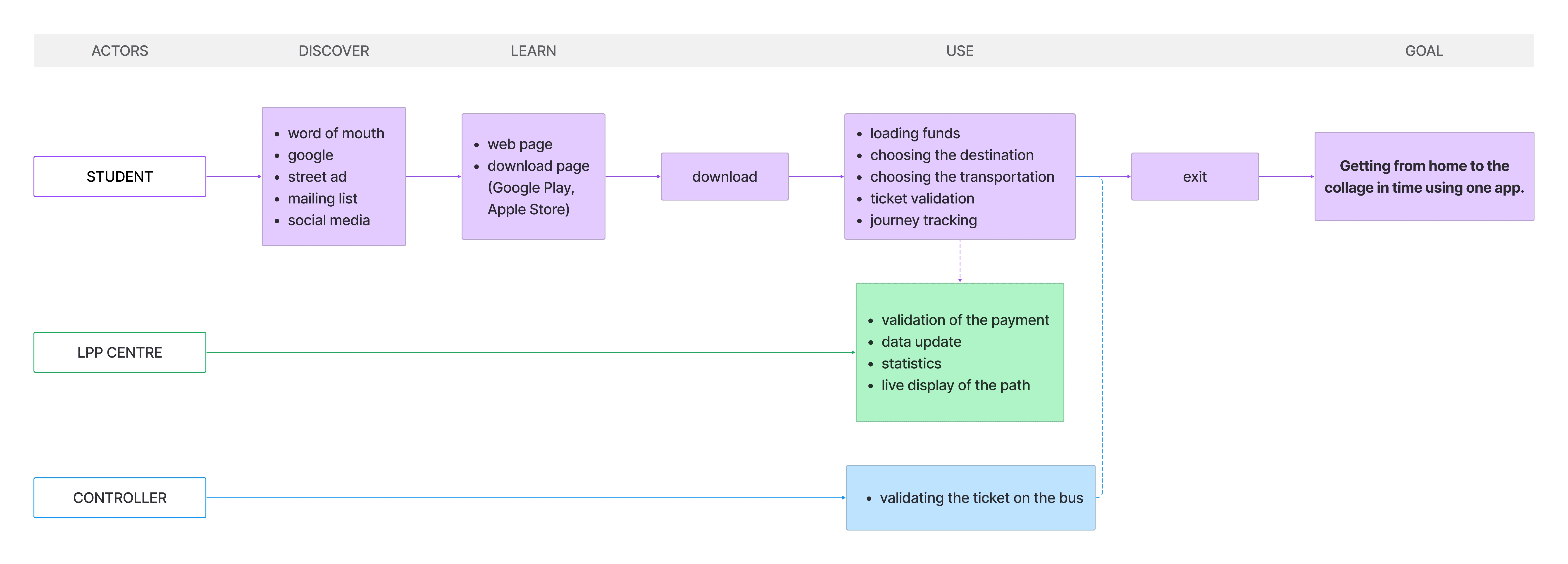 ACTORS DISCOVER LEARN USE GOAL

STUDENT

- word of mouth
- google
- street ad
- mailing list
- social media

- web page
- download page (Google Play, Apple Store)

download

- loading funds
- choosing the destination
- choosing the transportation
- ticket validation
- journey tracking

exit

Getting from home to the collage in time using one app.

LPP CENTRE

- validation of the payment
- data update
- statistics
- live display of the path

CONTROLLER

- validating the ticket on the bus